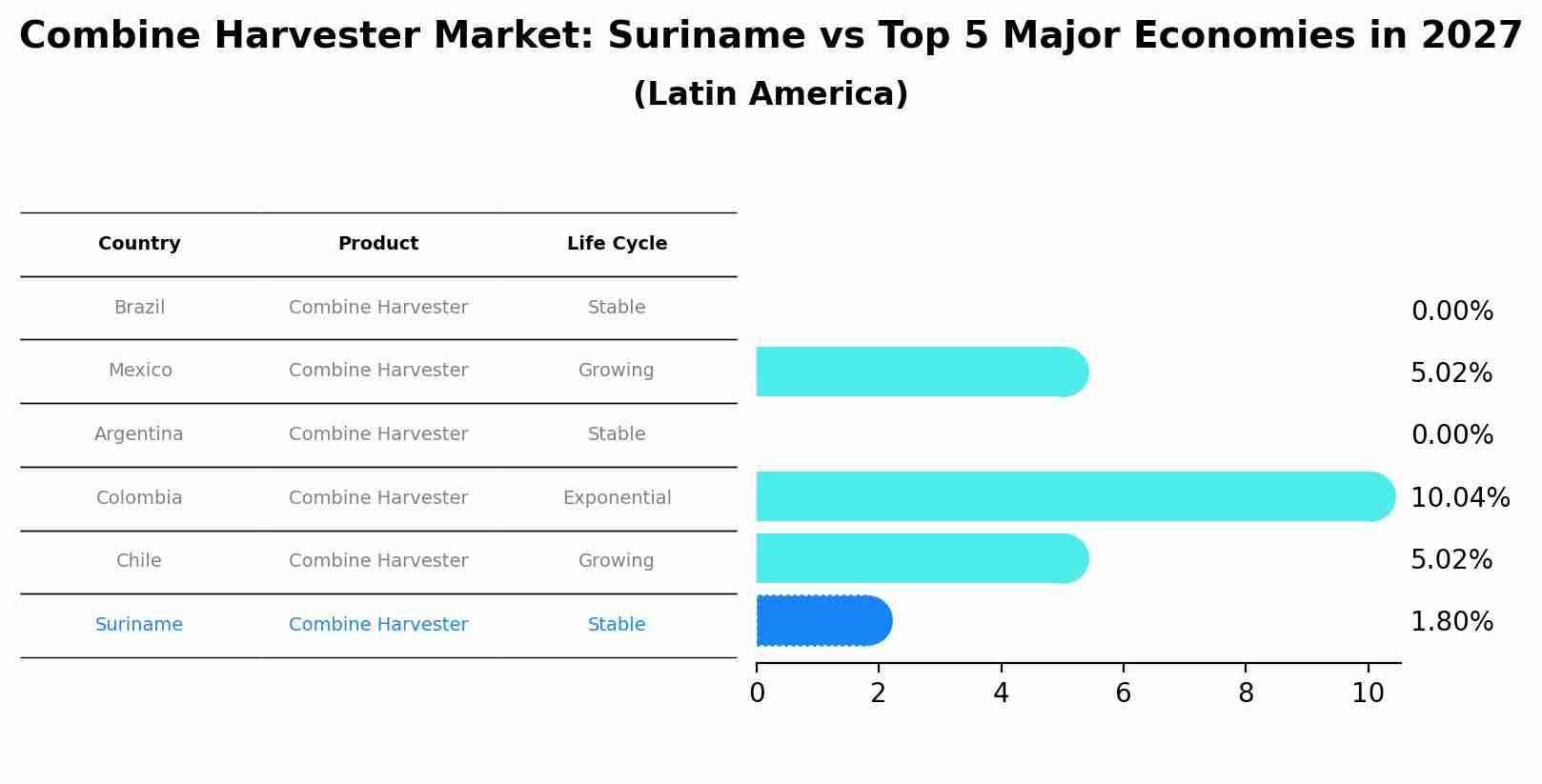 Combine Harvester Market: Suriname vs Top 5 Major Economies in 2027
(Latin America)

| Country | Product | Life Cycle |
|---|---|---|
| Brazil | Combine Harvester | Stable |
| Mexico | Combine Harvester | Growing |
| Argentina | Combine Harvester | Stable |
| Colombia | Combine Harvester | Exponential |
| Chile | Combine Harvester | Growing |
| Suriname | Combine Harvester | Stable |

0.00%
5.02%
0.00%
10.04%
5.02%
1.80%

0 2 4 6 8 10